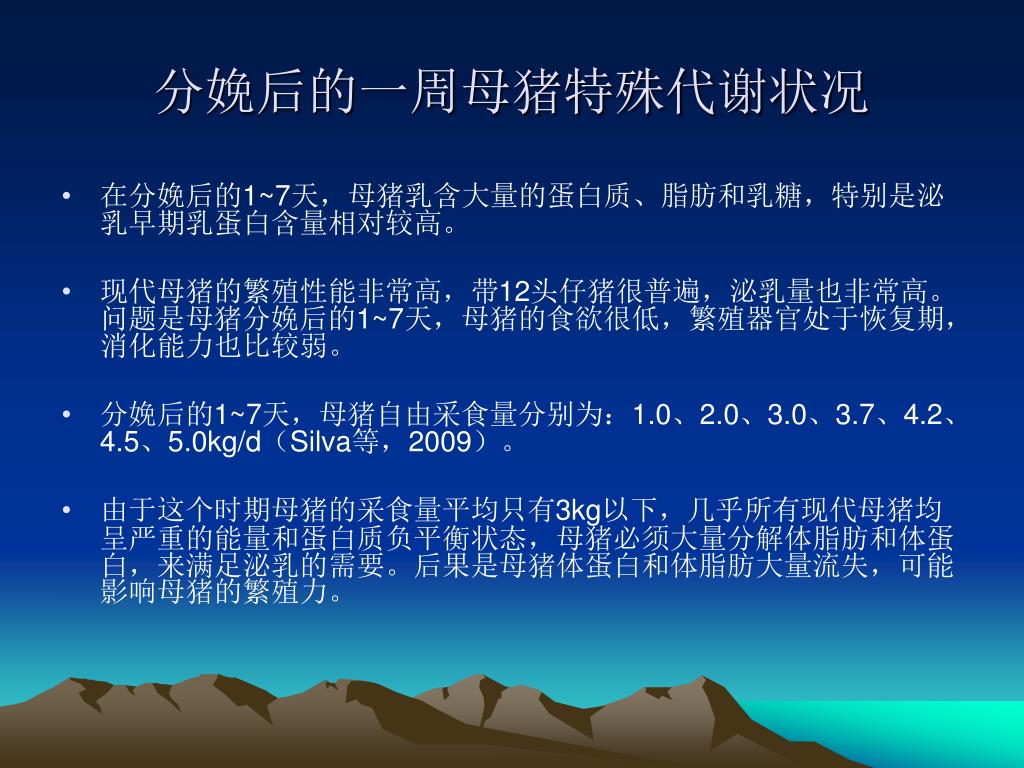 分娩后的一周母猪特殊代谢状况

• 在分娩后的1~7天，母猪乳含大量的蛋白质、脂肪和乳糖，特别是泌乳早期乳蛋白含量相对较高。

• 现代母猪的繁殖性能非常高，带12头仔猪很普遍，泌乳量也非常高。问题是母猪分娩后的1~7天，母猪的食欲很低，繁殖器官处于恢复期，消化能力也比较弱。

• 分娩后的1~7天，母猪自由采食量分别为：1.0、2.0、3.0、3.7、4.2、4.5、5.0kg/d（Silva等，2009）。

• 由于这个时期母猪的采食量平均只有3kg以下，几乎所有现代母猪均呈严重的能量和蛋白质负平衡状态，母猪必须大量分解体脂肪和体蛋白，来满足泌乳的需要。后果是母猪体蛋白和体脂肪大量流失，可能影响母猪的繁殖力。